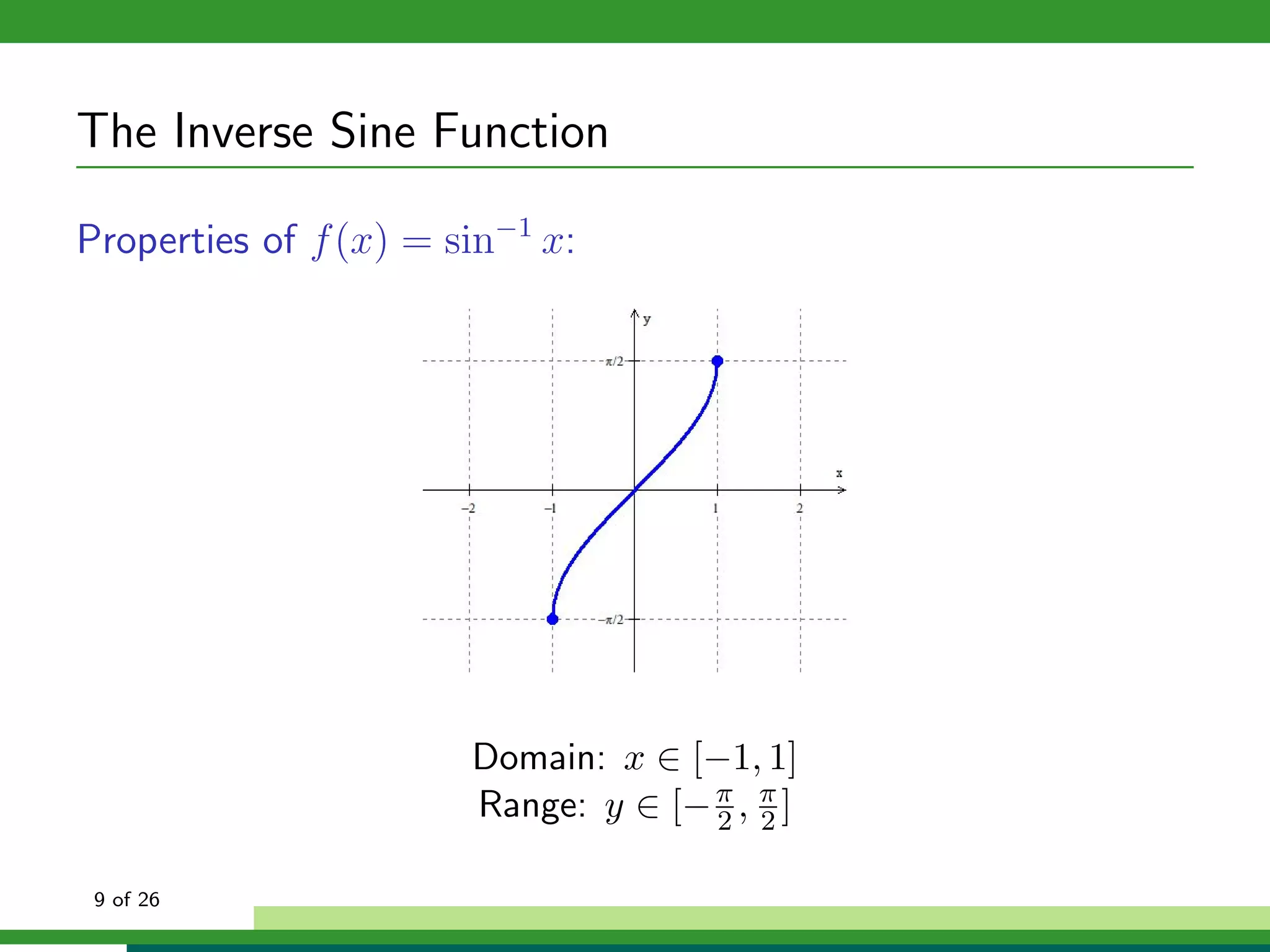 The Inverse Sine Function

Properties of $f(x) = \sin^{-1} x$:

y

$\pi/2$

x

$-2$ $-1$ $1$ $2$

$-\pi/2$

Domain: $x \in [-1, 1]$
Range: $y \in [-\frac{\pi}{2}, \frac{\pi}{2}]$

9 of 26